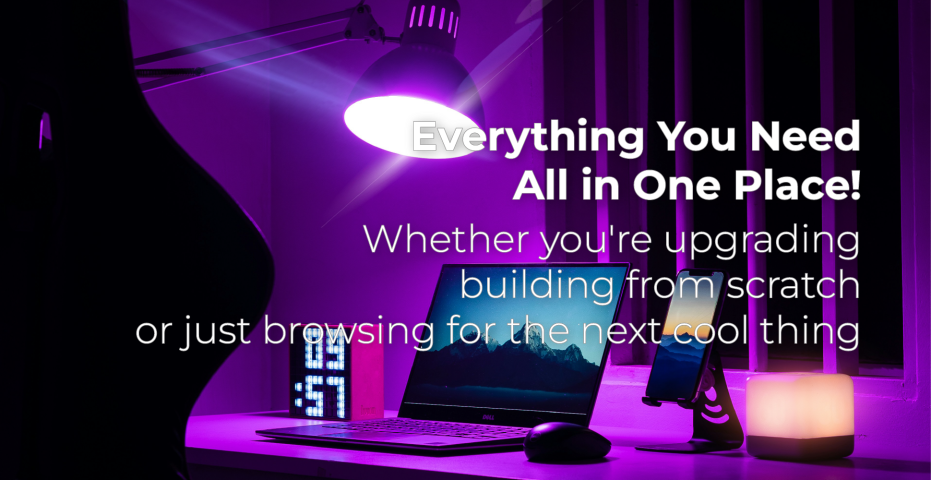 Everything You Need
All in One Place!

Whether you're upgrading
building from scratch
or just browsing for the next cool thing

09
:57